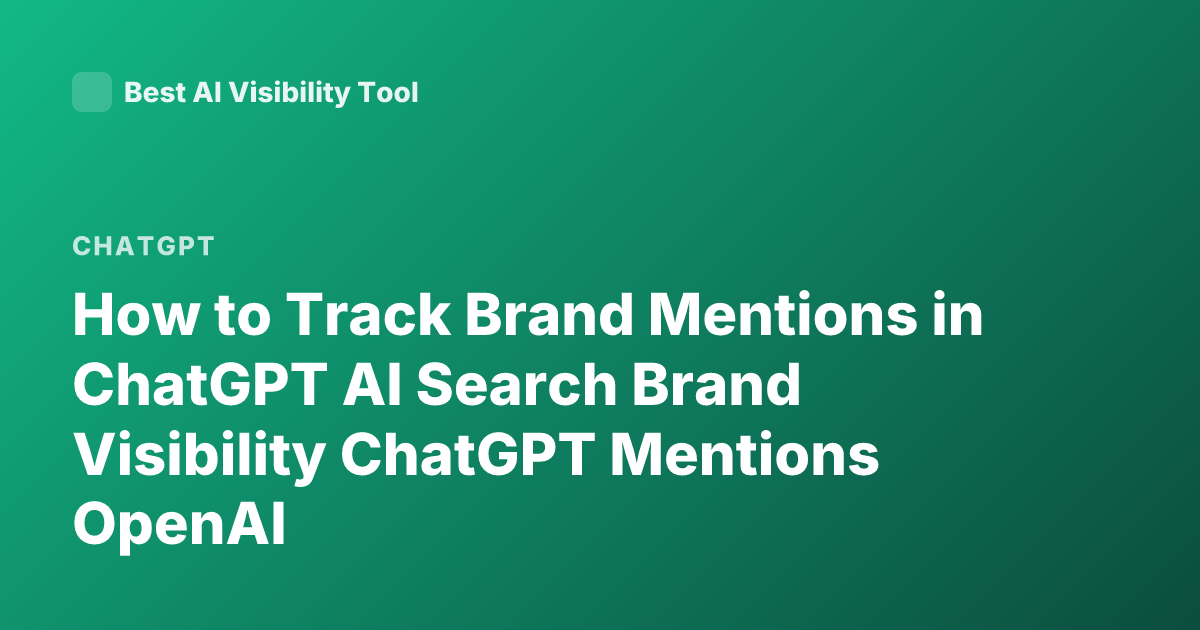 Best AI Visibility Tool

CHATGPT

How to Track Brand Mentions in ChatGPT AI Search Brand Visibility ChatGPT Mentions OpenAI